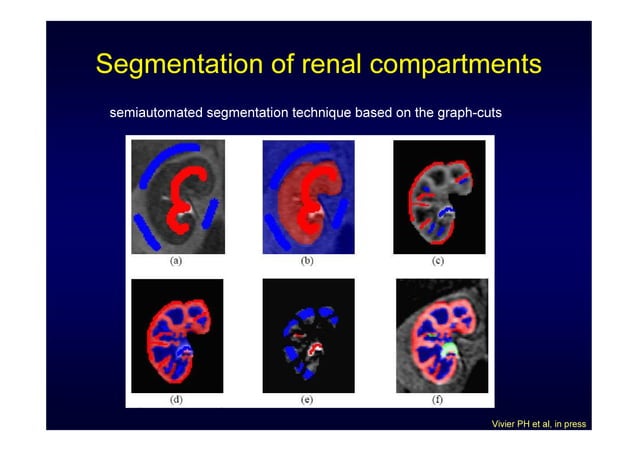 Segmentation of renal compartments

semiautomated segmentation technique based on the graph-cuts

(a)

(b)

(c)

(d)

(e)

(f)

Vivier PH et al, in press